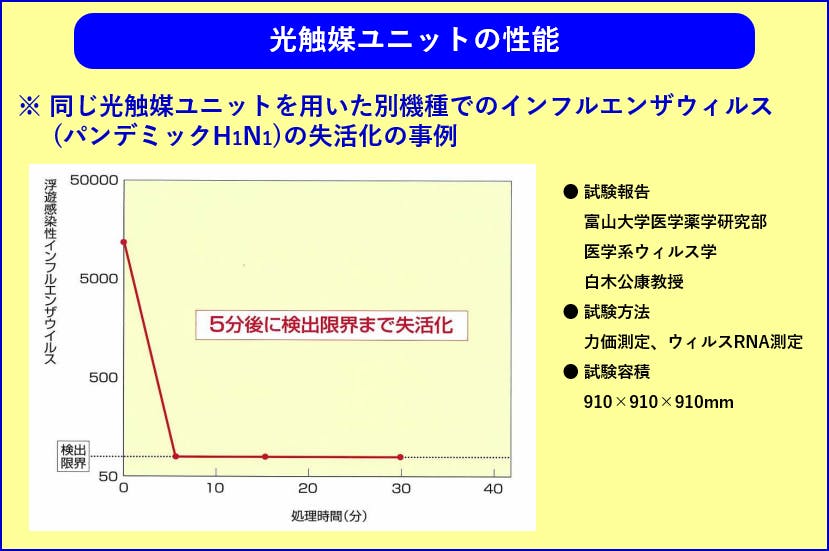 光触媒ユニットの性能

※ 同じ光触媒ユニットを用いた別機種でのインフルエンザウィルス（パンデミック$H_1N_1$）の失活化の事例

浮遊感染性インフルエンザウイルス

50000
5000
500
50

検出限界

5分後に検出限界まで失活化

0 10 20 30 40

処理時間（分）

● 試験報告
富山大学医学薬学研究部
医学系ウィルス学
白木公康教授

● 試験方法
力価測定、ウィルスRNA測定

● 試験容積
910×910×910mm